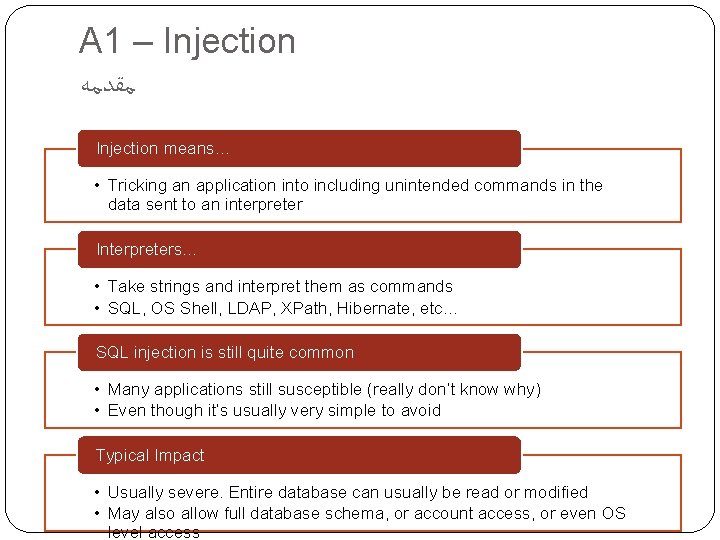 A1 – Injection

مقدمه

Injection means…

• Tricking an application into including unintended commands in the data sent to an interpreter

Interpreters…

• Take strings and interpret them as commands
• SQL, OS Shell, LDAP, XPath, Hibernate, etc…

SQL injection is still quite common

• Many applications still susceptible (really don't know why)
• Even though it's usually very simple to avoid

Typical Impact

• Usually severe. Entire database can usually be read or modified
• May also allow full database schema, or account access, or even OS level access